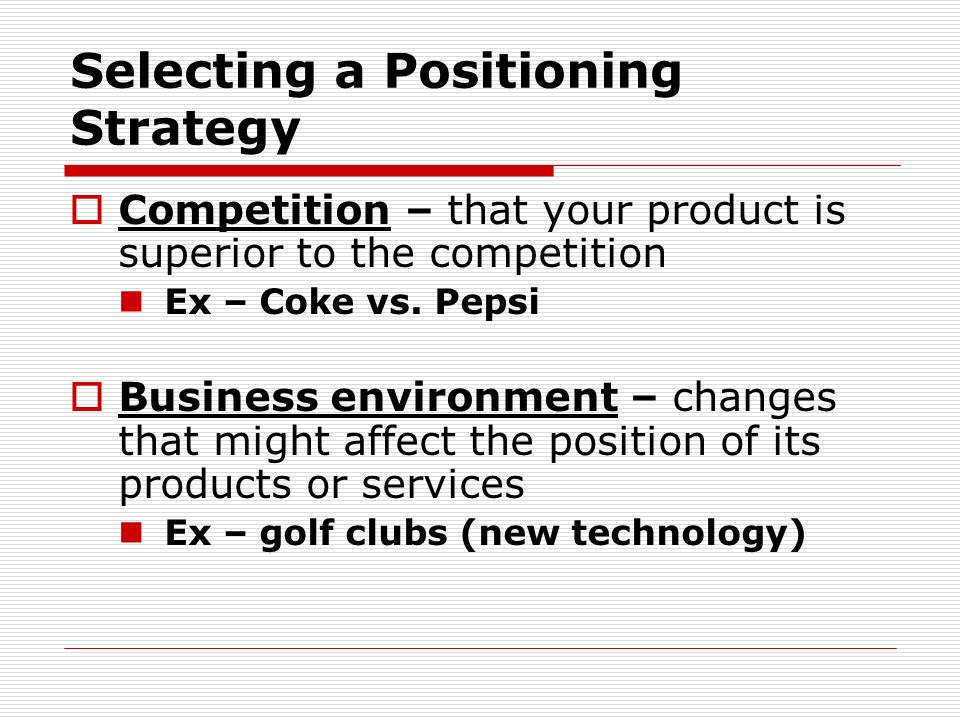 Selecting a Positioning Strategy

Competition – that your product is superior to the competition

Ex – Coke vs. Pepsi

Business environment – changes that might affect the position of its products or services

Ex – golf clubs (new technology)